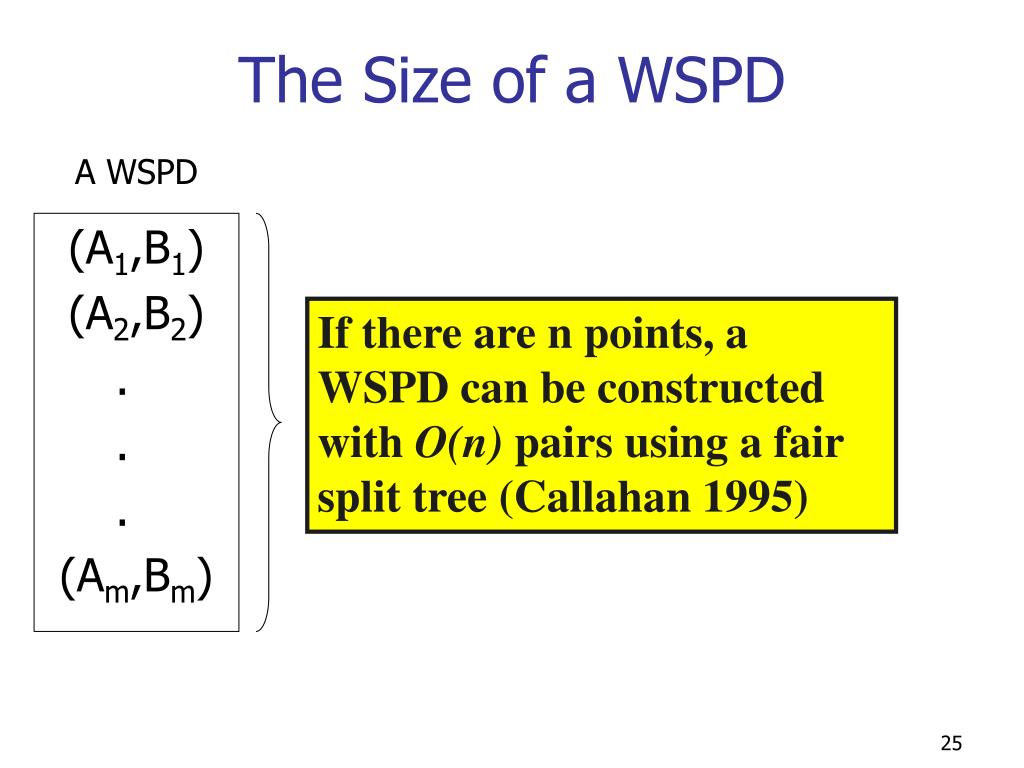 The Size of a WSPD

A WSPD

$(A_1,B_1)$
$(A_2,B_2)$
.
.
.
$(A_m,B_m)$

If there are n points, a WSPD can be constructed with $O(n)$ pairs using a fair split tree (Callahan 1995)

25